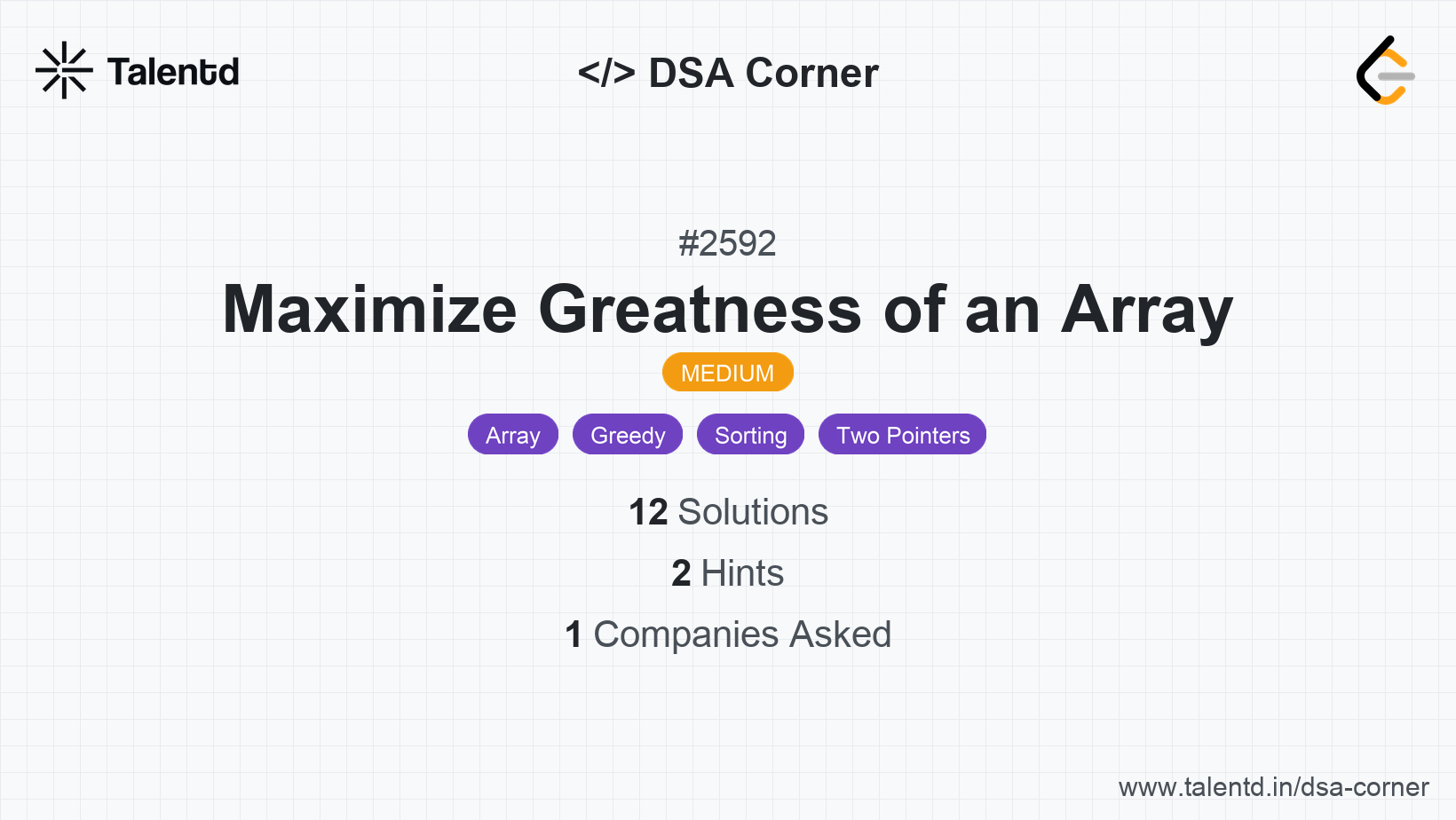 Talentd

</> DSA Corner

#2592

Maximize Greatness of an Array

MEDIUM

Array Greedy Sorting Two Pointers

12 Solutions

2 Hints

1 Companies Asked

www.talentd.in/dsa-corner